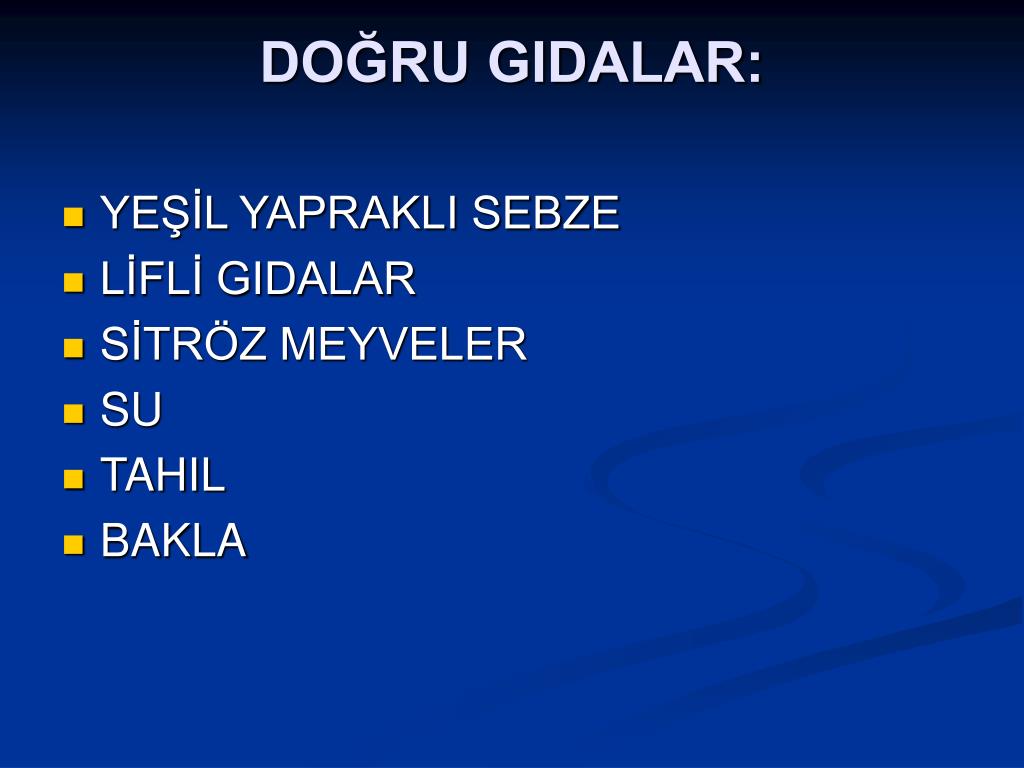 DOĞRU GIDALAR:

- YEŞİL YAPRAKLI SEBZE
- LİFLİ GIDALAR
- SİTRÖZ MEYVELER
- SU
- TAHIL
- BAKLA